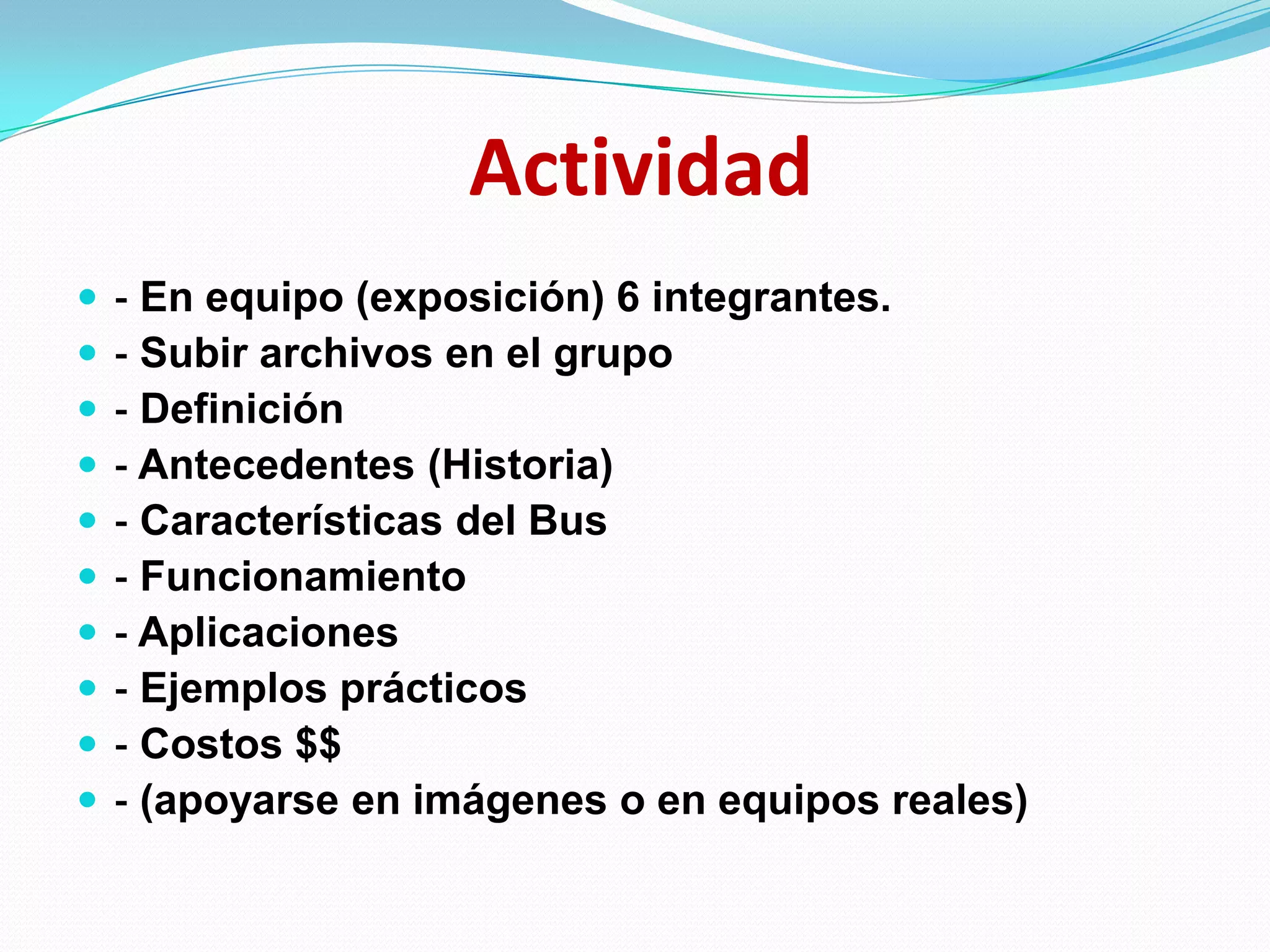 Actividad

- - En equipo (exposición) 6 integrantes.
- - Subir archivos en el grupo
- - Definición
- - Antecedentes (Historia)
- - Características del Bus
- - Funcionamiento
- - Aplicaciones
- - Ejemplos prácticos
- - Costos \$\$
- - (apoyarse en imágenes o en equipos reales)